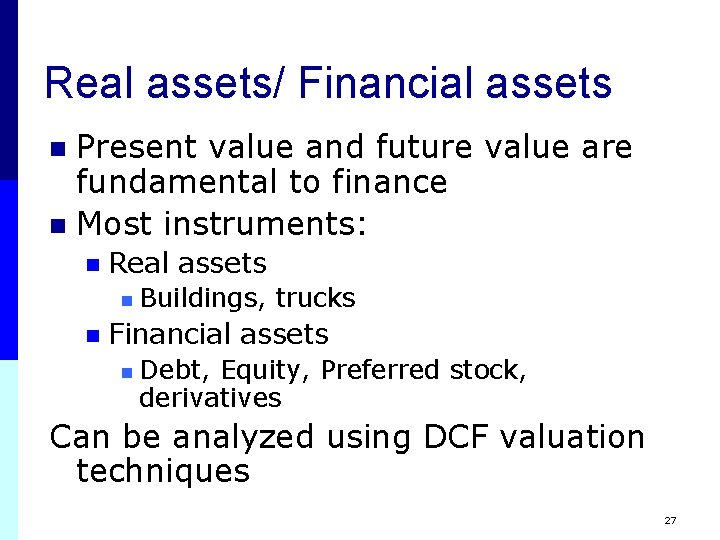 Real assets/ Financial assets

- Present value and future value are fundamental to finance
- Most instruments:
  - Real assets
    - Buildings, trucks
  - Financial assets
    - Debt, Equity, Preferred stock, derivatives

Can be analyzed using DCF valuation techniques

27